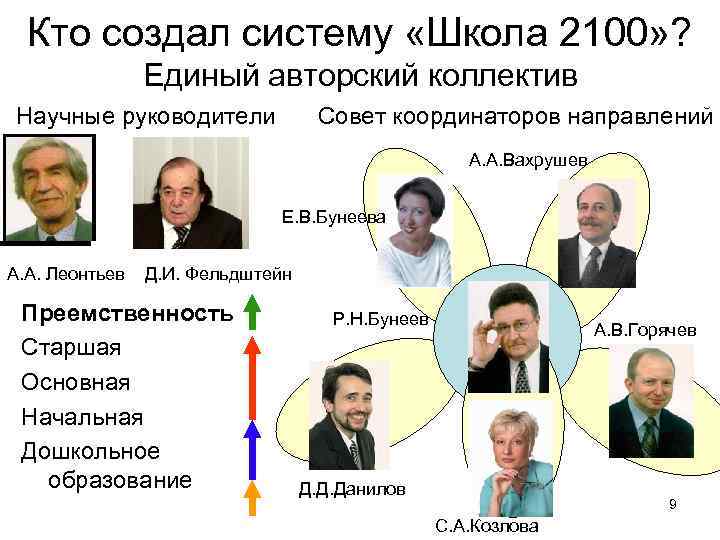 Кто создал систему «Школа 2100»?
Единый авторский коллектив

Научные руководители

А.А. Леонтьев
Д.И. Фельдштейн

Преемственность
Старшая
Основная
Начальная
Дошкольное образование

Совет координаторов направлений

А.А.Вахрушев
Е.В.Бунеева
Р.Н.Бунеев
А.В.Горячев
Д.Д.Данилов
С.А.Козлова

9